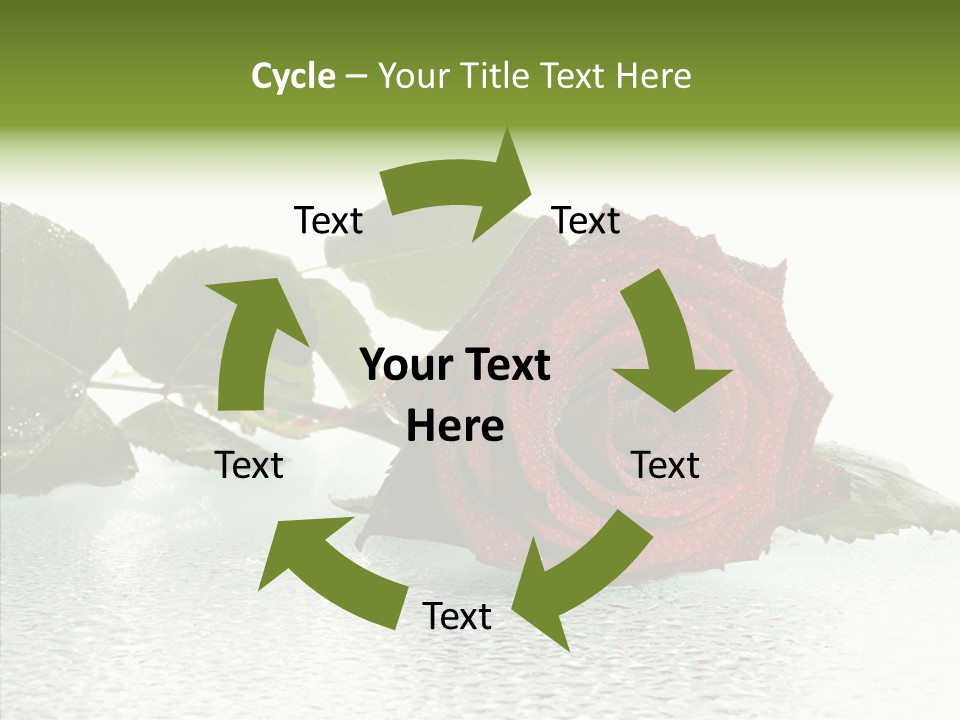 Cycle – Your Title Text Here

Text

Text

Your Text Here

Text

Text

Text